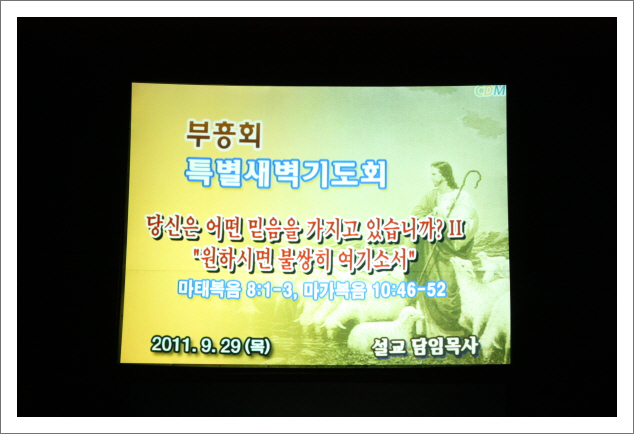 CDM

부흥회
특별새벽기도회

당신은 어떤 믿음을 가지고 있습니까? II
"원하시면 불쌍히 여기소서"

마태복음 8:1-3, 마가복음 10:46-52

2011. 9. 29 (목)

설교 담임목사